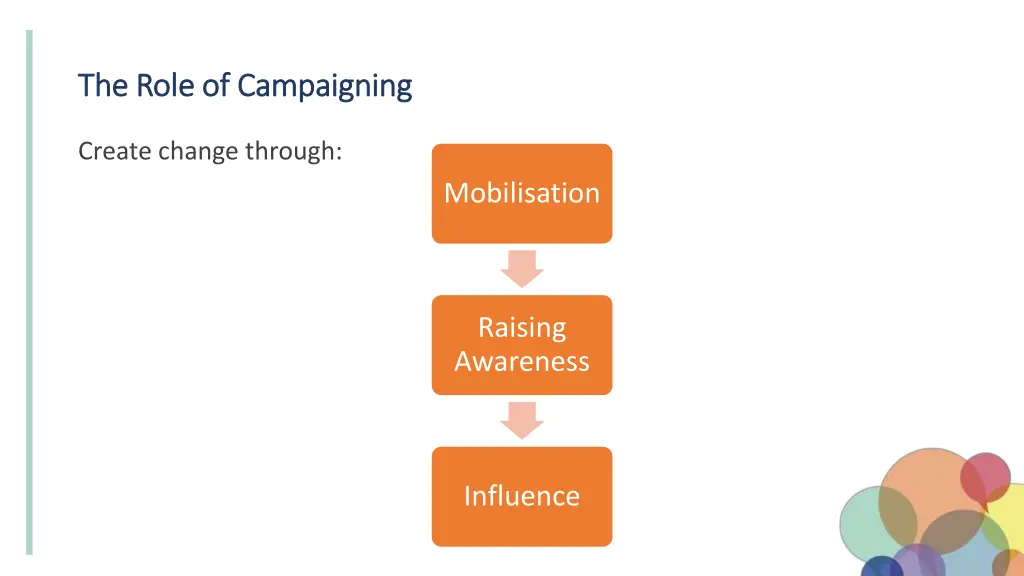 The Role of Campaigning

Create change through:

Mobilisation

Raising Awareness

Influence